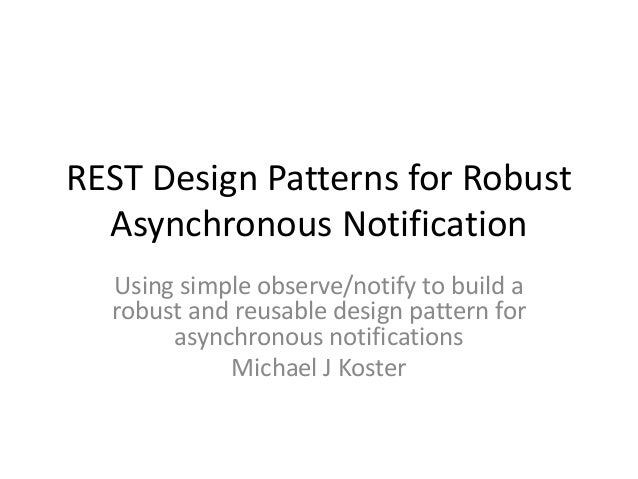 REST Design Patterns for Robust Asynchronous Notification

Using simple observe/notify to build a robust and reusable design pattern for asynchronous notifications

Michael J Koster